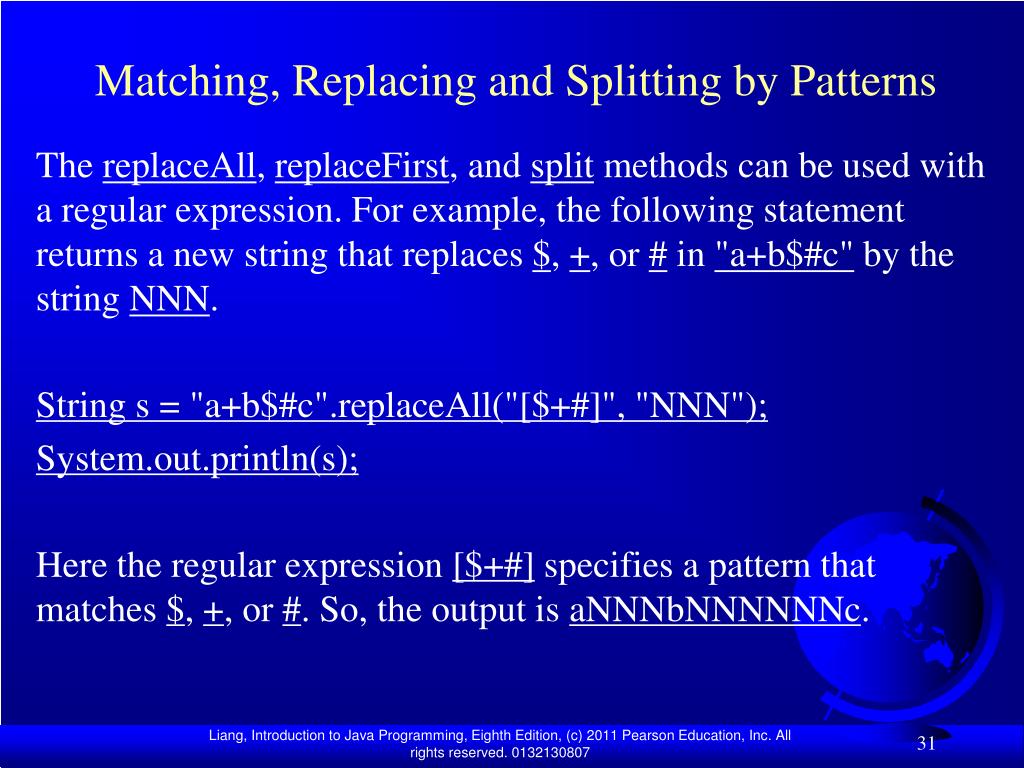 Matching, Replacing and Splitting by Patterns

The replaceAll, replaceFirst, and split methods can be used with a regular expression. For example, the following statement returns a new string that replaces \$, +, or # in "a+b\$#c" by the string NNN.

String s = "a+b\$#c".replaceAll("[\$+#]", "NNN");

System.out.println(s);

Here the regular expression [\$+#] specifies a pattern that matches \$, +, or #. So, the output is aNNNbNNNNNNc.

Liang, Introduction to Java Programming, Eighth Edition, (c) 2011 Pearson Education, Inc. All rights reserved. 0132130807

31